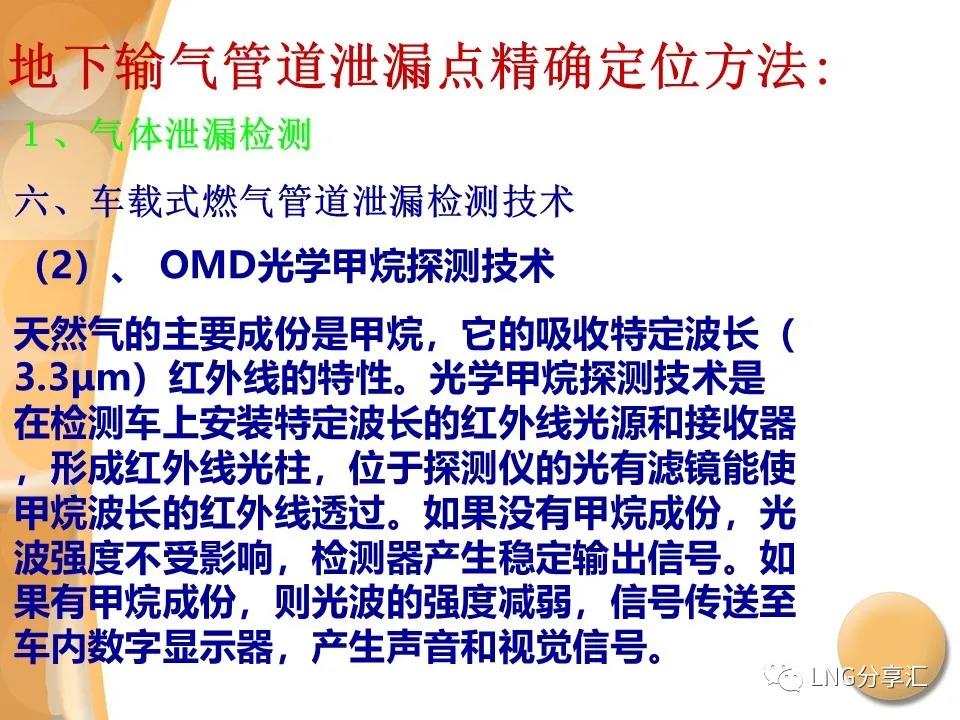 地下输气管道泄漏点精确定位方法:

1、气体泄漏检测

六、车载式燃气管道泄漏检测技术

（2）、 OMD光学甲烷探测技术

天然气的主要成份是甲烷，它的吸收特定波长（3.3μm）红外线的特性。光学甲烷探测技术是在检测车上安装特定波长的红外线光源和接收器，形成红外线光柱，位于探测仪的光有滤镜能使甲烷波长的红外线透过。如果没有甲烷成份，光波强度不受影响，检测器产生稳定输出信号。如果有甲烷成份，则光波的强度减弱，信号传送至车内数字显示器，产生声音和视觉信号。

LNG分享汇